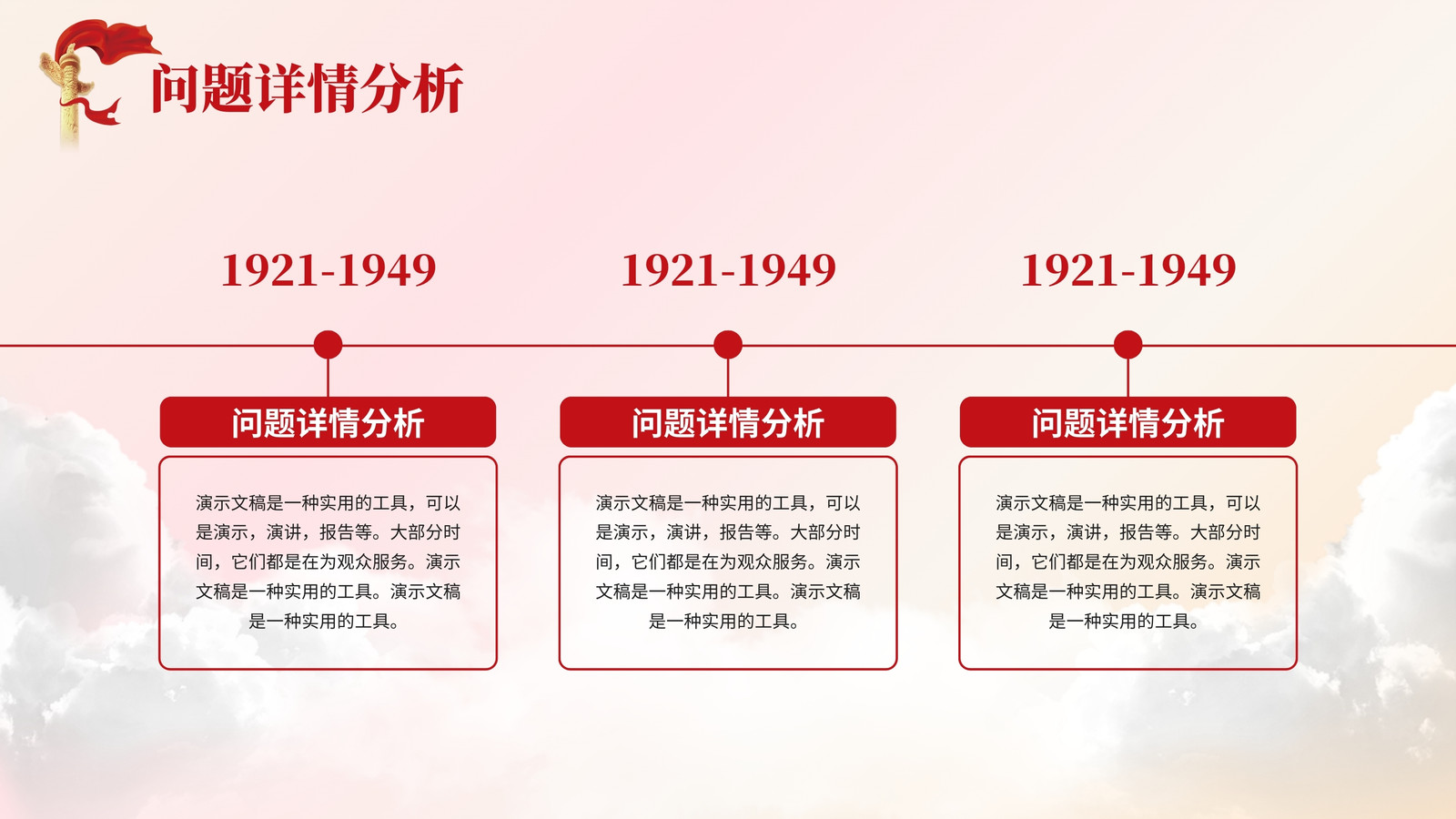 问题详情分析

1921-1949

问题详情分析

演示文稿是一种实用的工具，可以是演示，演讲，报告等。大部分时间，它们都是在为观众服务。演示文稿是一种实用的工具。演示文稿是一种实用的工具。

1921-1949

问题详情分析

演示文稿是一种实用的工具，可以是演示，演讲，报告等。大部分时间，它们都是在为观众服务。演示文稿是一种实用的工具。演示文稿是一种实用的工具。

1921-1949

问题详情分析

演示文稿是一种实用的工具，可以是演示，演讲，报告等。大部分时间，它们都是在为观众服务。演示文稿是一种实用的工具。演示文稿是一种实用的工具。